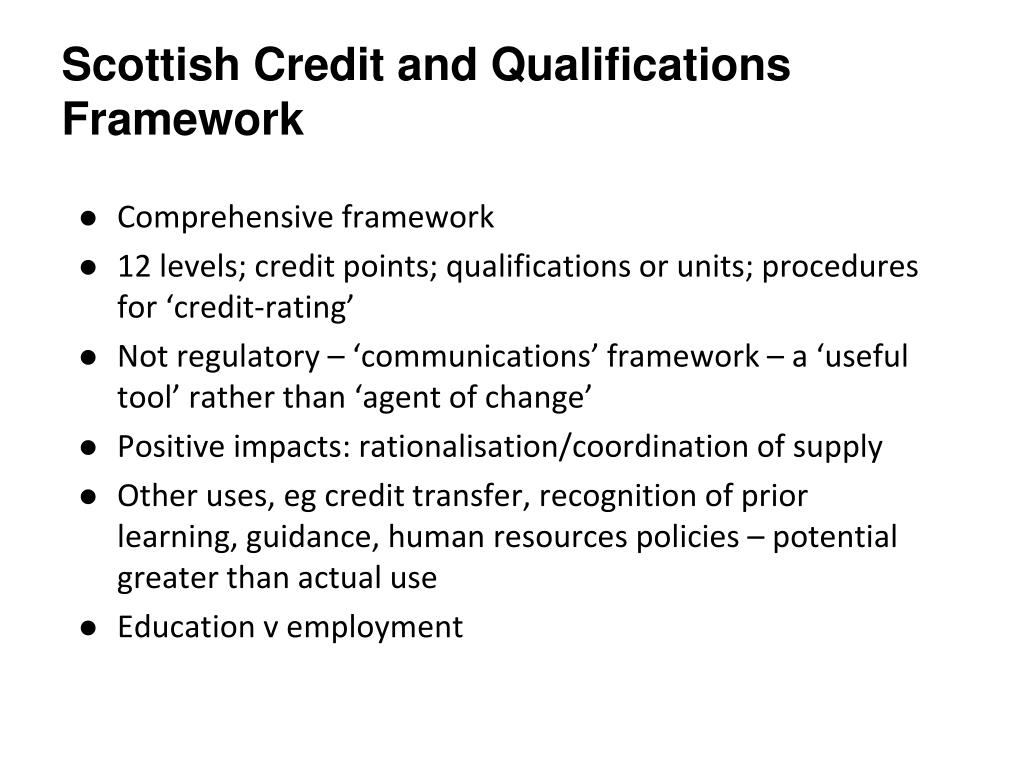 Scottish Credit and Qualifications Framework

● Comprehensive framework
● 12 levels; credit points; qualifications or units; procedures for ‘credit-rating’
● Not regulatory – ‘communications’ framework – a ‘useful tool’ rather than ‘agent of change’
● Positive impacts: rationalisation/coordination of supply
● Other uses, eg credit transfer, recognition of prior learning, guidance, human resources policies – potential greater than actual use
● Education v employment